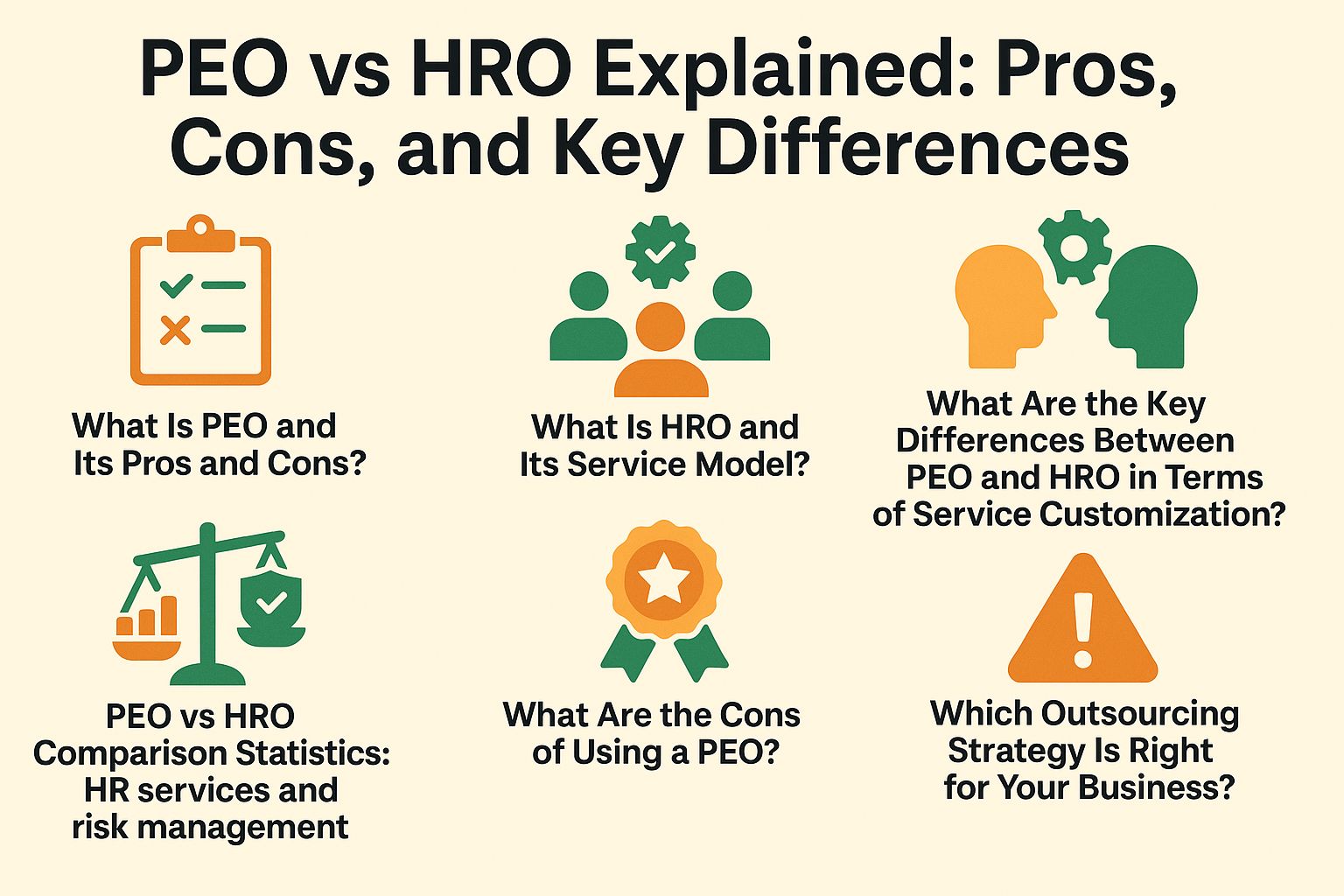 PEO vs HRO Explained: Pros, Cons, and Key Differences

What Is PEO and Its Pros and Cons?

What Is HRO and Its Service Model?

What Are the Key Differences Between PEO and HRO in Terms of Service Customization?

PEO vs HRO Comparison Statistics: HR services and risk management

What Are the Cons of Using a PEO?

Which Outsourcing Strategy Is Right for Your Business?